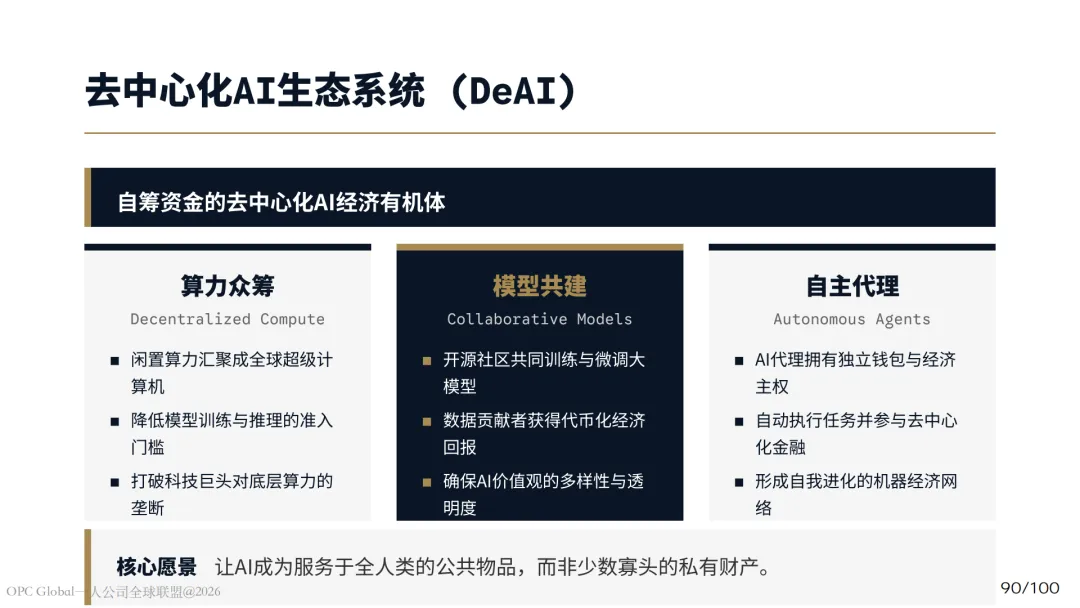 去中心化AI生态系统（DeAI）

自筹资金的去中心化AI经济有机体

算力众筹
Decentralized Compute
■ 闲置算力汇聚成全球超级计算机
■ 降低模型训练与推理的准入门槛
■ 打破科技巨头对底层算力的垄断

模型共建
Collaborative Models
■ 开源社区共同训练与微调大模型
■ 数据贡献者获得代币化经济回报
■ 确保AI价值观的多样性与透明度

自主代理
Autonomous Agents
■ AI代理拥有独立钱包与经济主权
■ 自动执行任务并参与去中心化金融
■ 形成自我进化的机器经济网络

核心愿景 让AI成为服务于全人类的公共物品，而非少数寡头的私有财产。

OPC Global一人公司全球联盟@2026
90/100